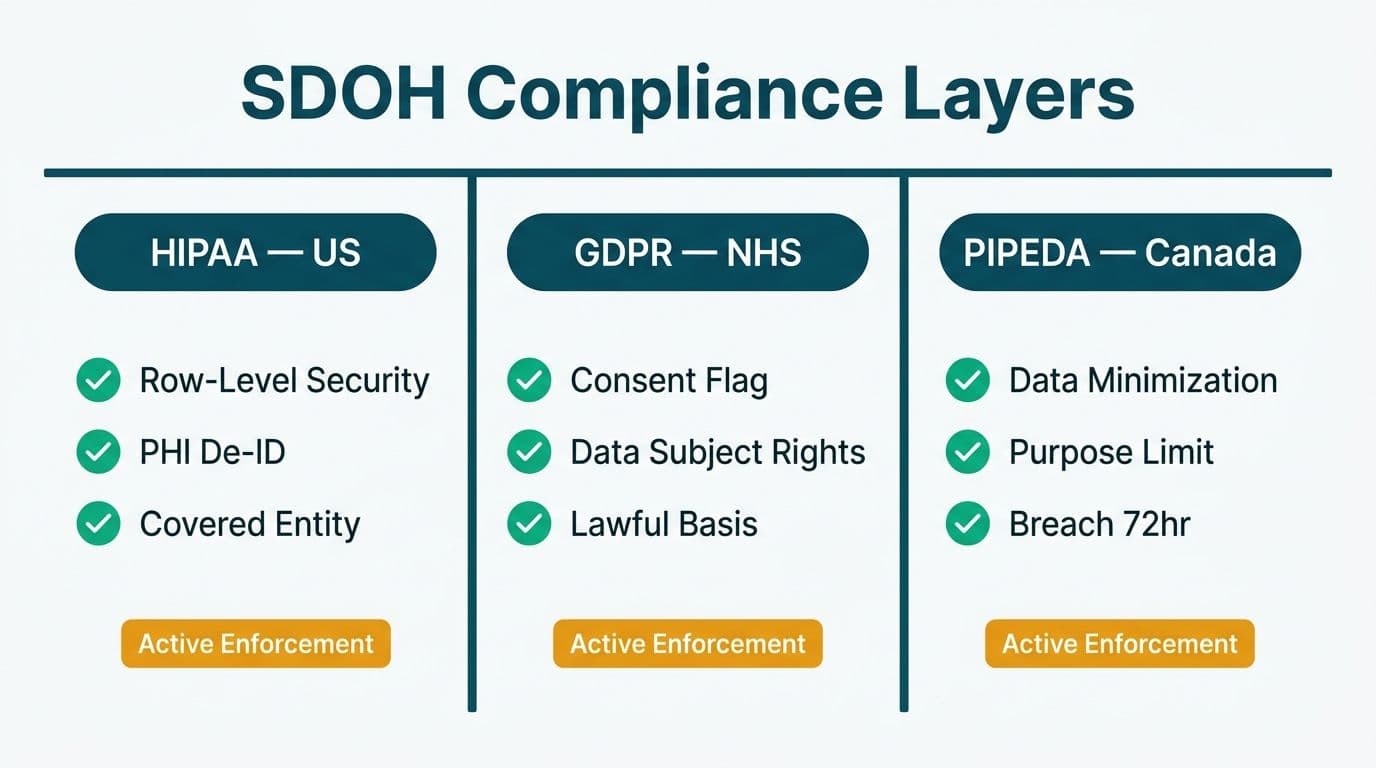 SDOH Compliance Layers

HIPAA — US

Row-Level Security
PHI De-ID
Covered Entity

Active Enforcement

GDPR — NHS

Consent Flag
Data Subject Rights
Lawful Basis

Active Enforcement

PIPEDA — Canada

Data Minimization
Purpose Limit
Breach 72hr

Active Enforcement